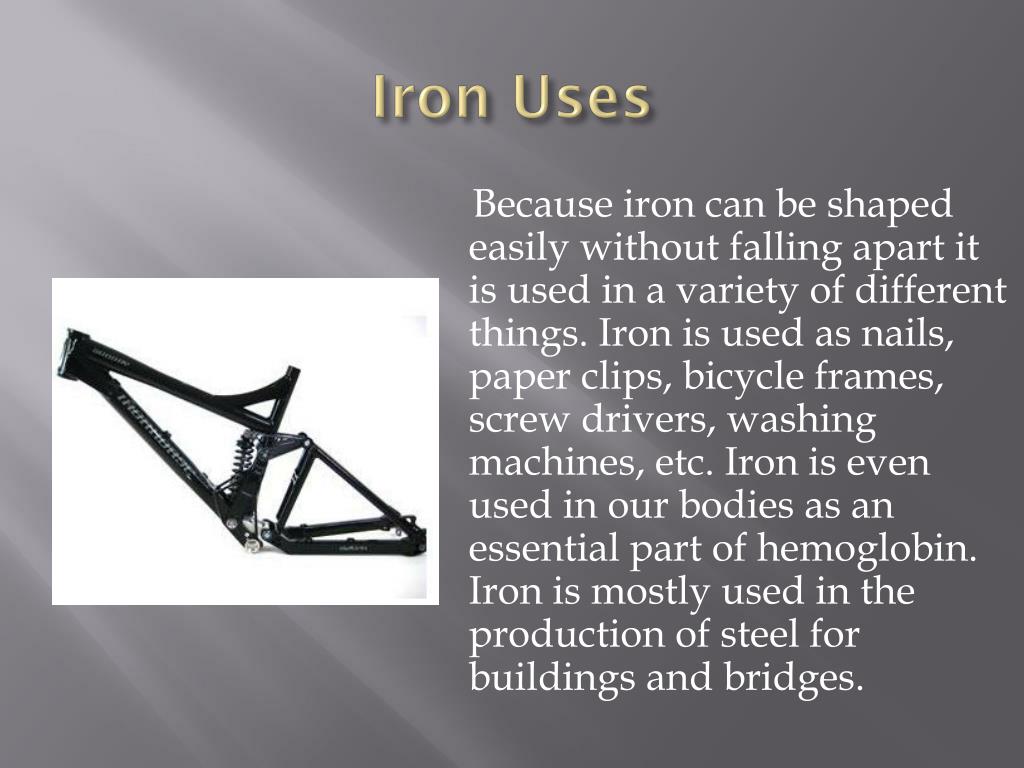 Iron Uses

Because iron can be shaped easily without falling apart it is used in a variety of different things. Iron is used as nails, paper clips, bicycle frames, screw drivers, washing machines, etc. Iron is even used in our bodies as an essential part of hemoglobin. Iron is mostly used in the production of steel for buildings and bridges.